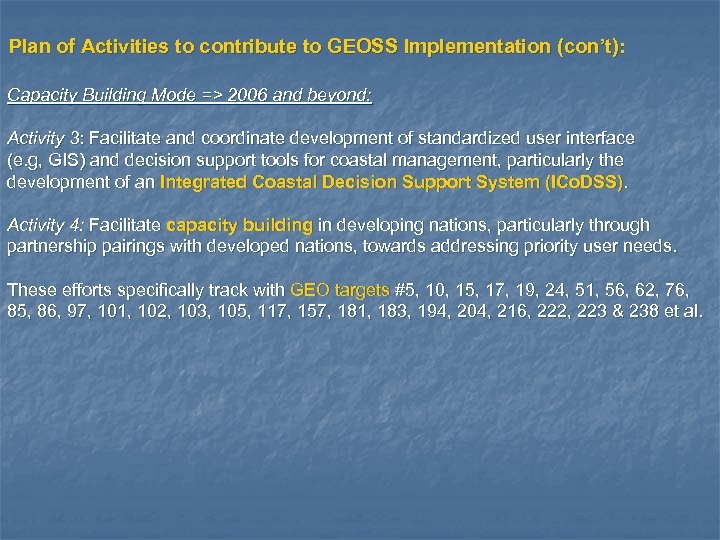 Plan of Activities to contribute to GEOSS Implementation (con't):

Capacity Building Mode => 2006 and beyond:

Activity 3: Facilitate and coordinate development of standardized user interface (e.g, GIS) and decision support tools for coastal management, particularly the development of an Integrated Coastal Decision Support System (ICoDSS).

Activity 4: Facilitate capacity building in developing nations, particularly through partnership pairings with developed nations, towards addressing priority user needs.

These efforts specifically track with GEO targets #5, 10, 15, 17, 19, 24, 51, 56, 62, 76, 85, 86, 97, 101, 102, 103, 105, 117, 157, 181, 183, 194, 204, 216, 222, 223 & 238 et al.